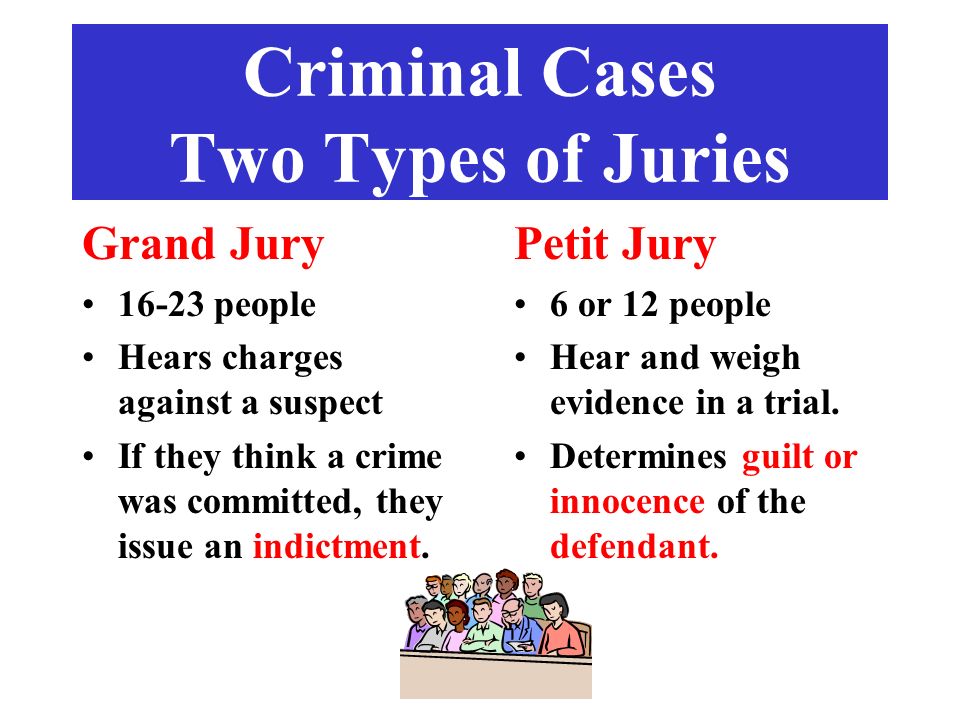 Criminal Cases
Two Types of Juries

Grand Jury
• 16-23 people
• Hears charges against a suspect
• If they think a crime was committed, they issue an indictment.

Petit Jury
• 6 or 12 people
• Hear and weigh evidence in a trial.
• Determines guilt or innocence of the defendant.